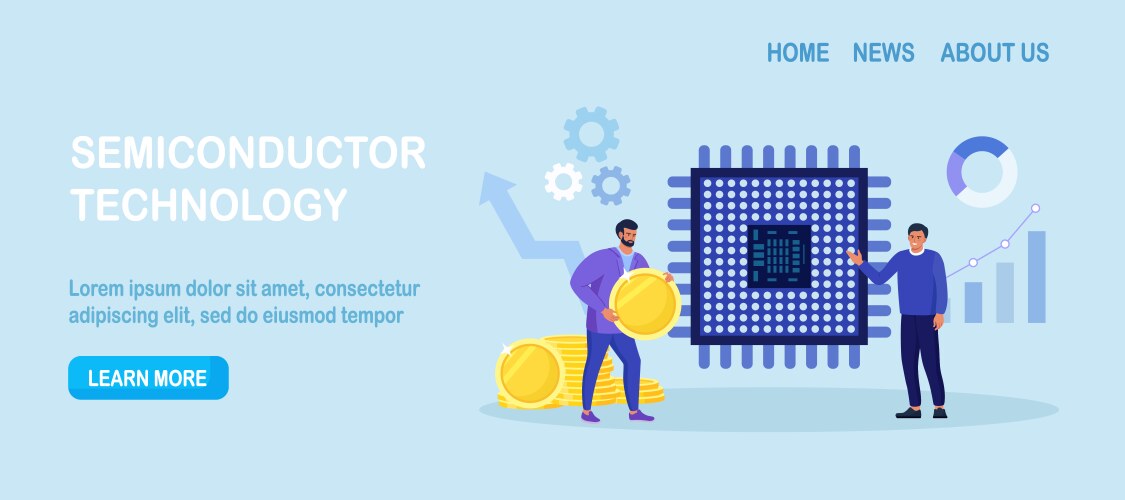 HOME NEWS ABOUT US

SEMICONDUCTOR TECHNOLOGY

Lorem ipsum dolor sit amet, consectetur adipiscing elit, sed do eiusmod tempor

LEARN MORE